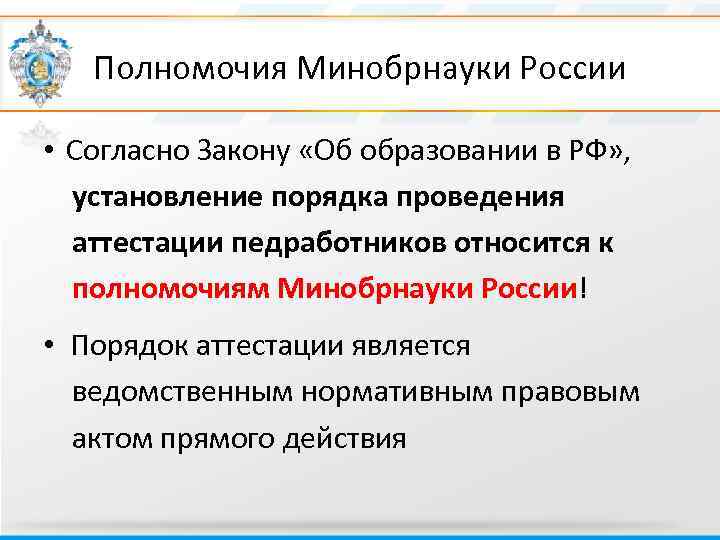 Полномочия Минобрнауки России

• Согласно Закону «Об образовании в РФ», установление порядка проведения аттестации педработников относится к полномочиям Минобрнауки России!

• Порядок аттестации является ведомственным нормативным правовым актом прямого действия